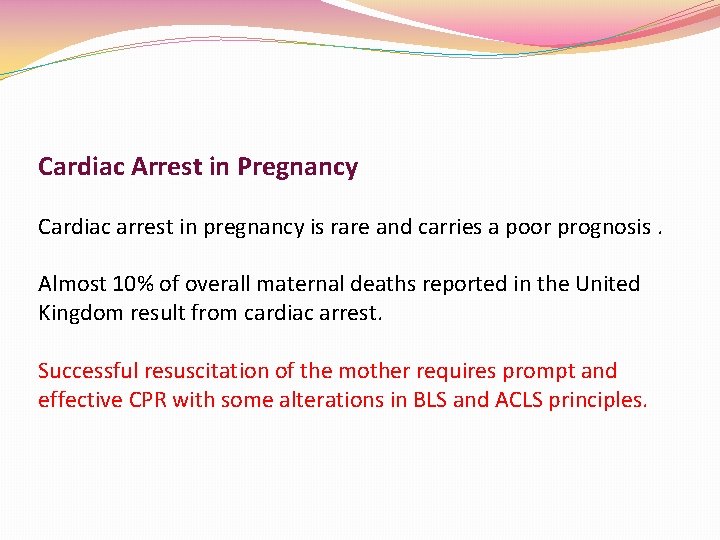 Cardiac Arrest in Pregnancy

Cardiac arrest in pregnancy is rare and carries a poor prognosis .

Almost 10% of overall maternal deaths reported in the United Kingdom result from cardiac arrest.

Successful resuscitation of the mother requires prompt and effective CPR with some alterations in BLS and ACLS principles.